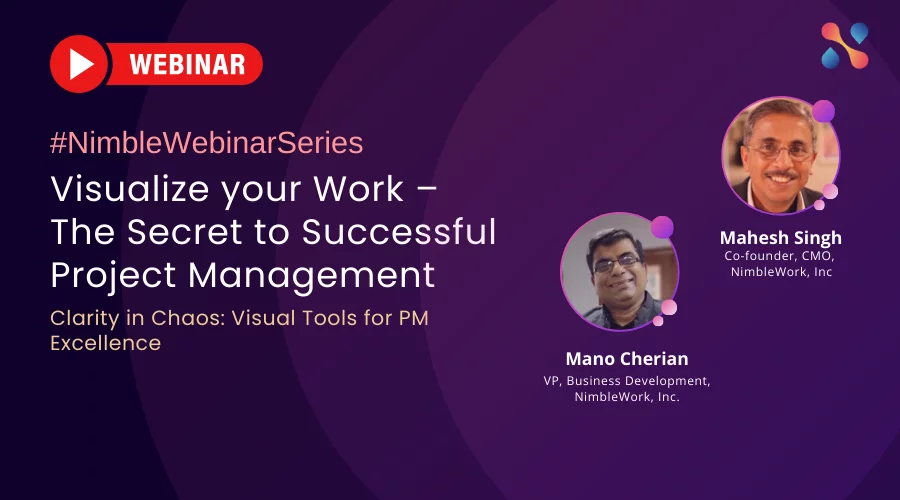 WEBINAR

#NimbleWebinarSeries

Visualize your Work – The Secret to Successful Project Management

Clarity in Chaos: Visual Tools for PM Excellence

Mahesh Singh
Co-founder, CMO, NimbleWork, Inc

Mano Cherian
VP, Business Development, NimbleWork, Inc.